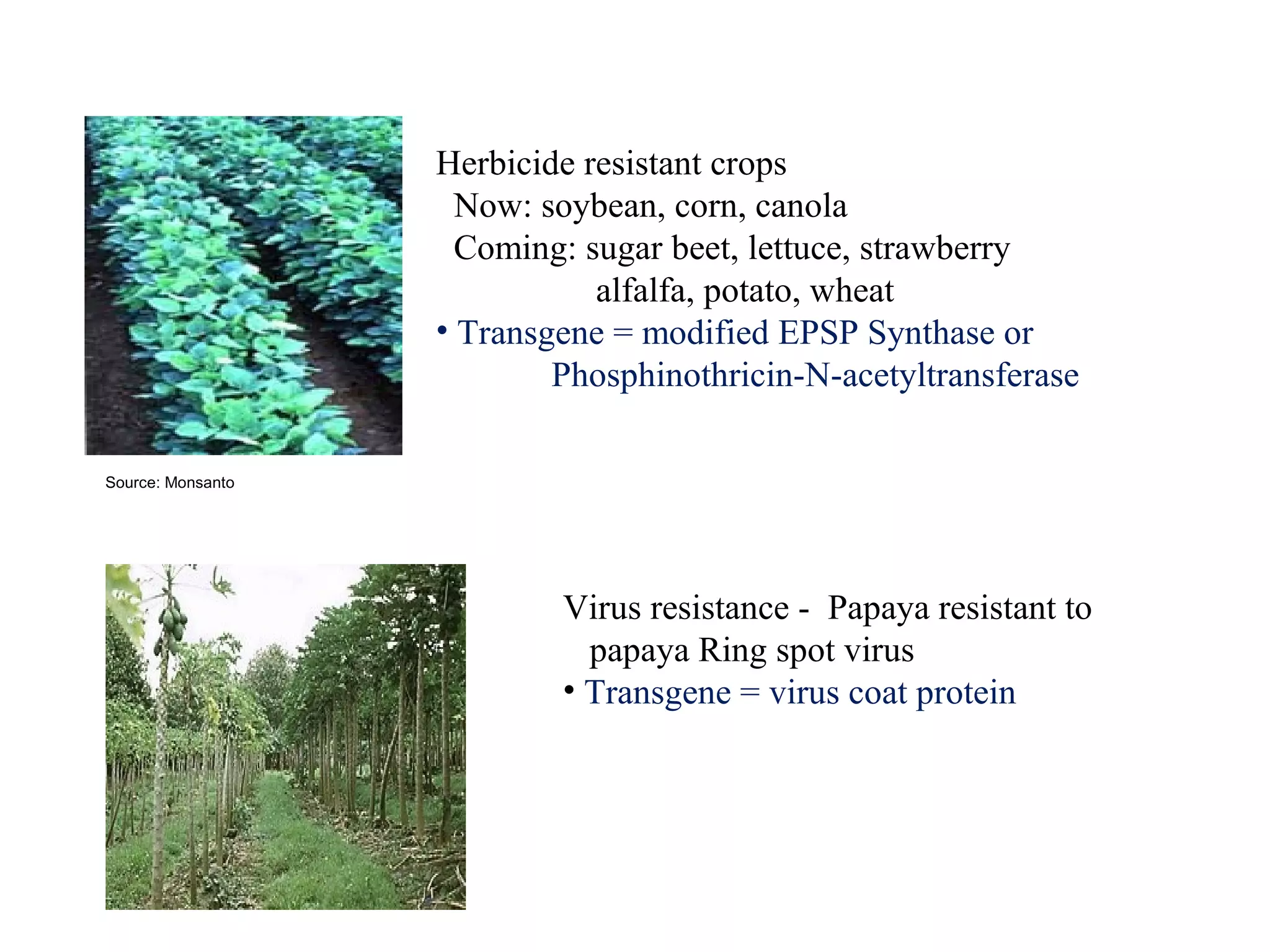 Herbicide resistant crops
Now: soybean, corn, canola
Coming: sugar beet, lettuce, strawberry
alfalfa, potato, wheat
• Transgene = modified EPSP Synthase or
Phosphinothricin-N-acetyltransferase

Source: Monsanto

Virus resistance - Papaya resistant to
papaya Ring spot virus
• Transgene = virus coat protein